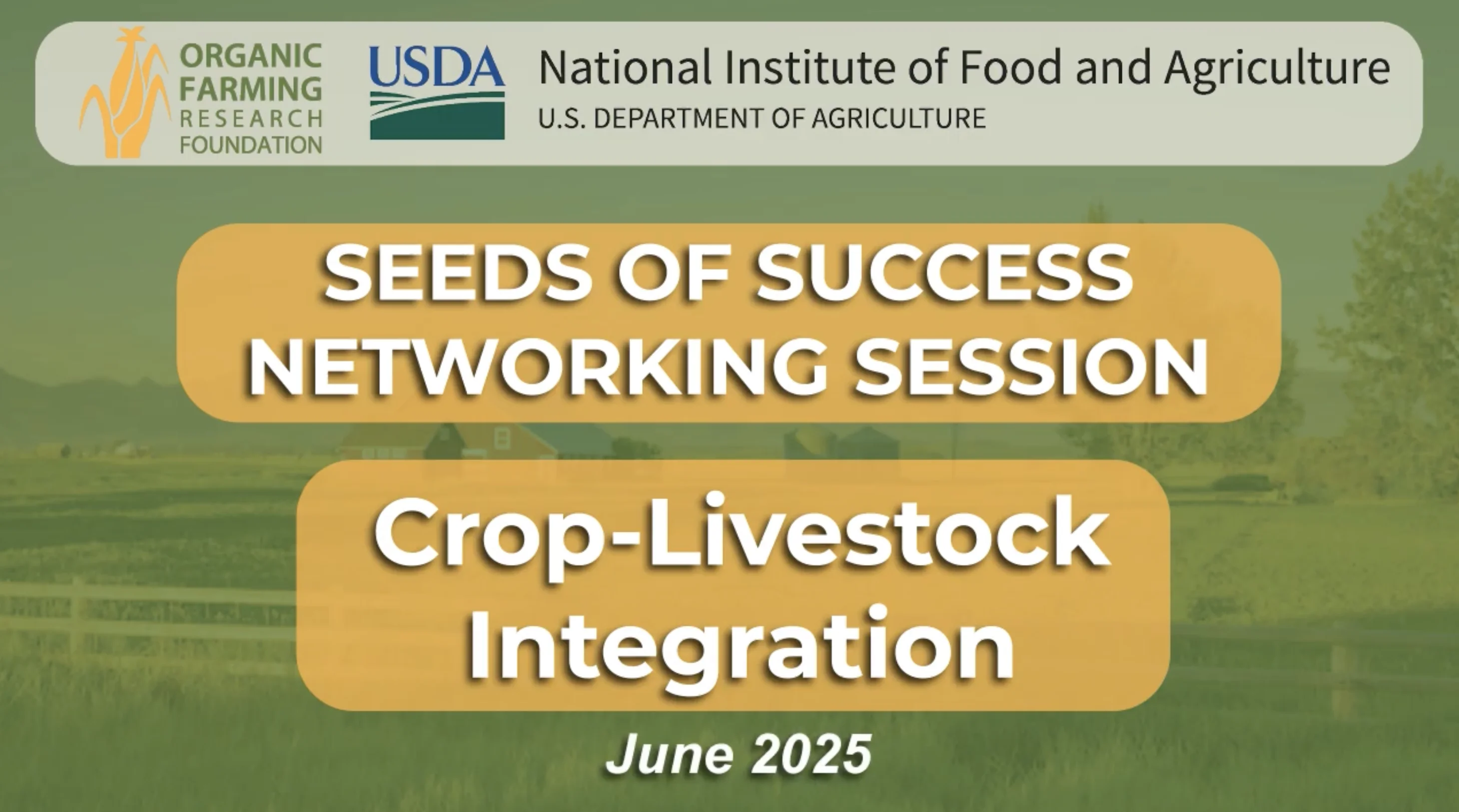 ORGANIC FARMING RESEARCH FOUNDATION

USDA

National Institute of Food and Agriculture
U.S. DEPARTMENT OF AGRICULTURE

SEEDS OF SUCCESS NETWORKING SESSION

Crop-Livestock Integration

June 2025